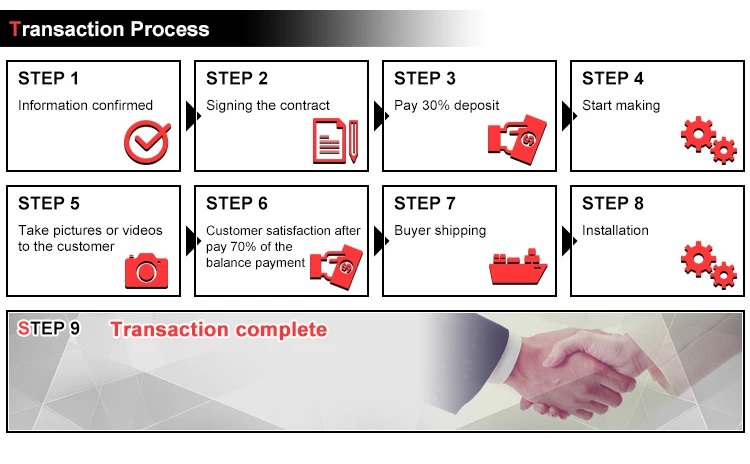 Transaction Process

STEP 1
Information confirmed

STEP 2
Signing the contract

STEP 3
Pay 30% deposit

STEP 4
Start making

STEP 5
Take pictures or videos to the customer

STEP 6
Customer satisfaction after pay 70% of the balance payment

STEP 7
Buyer shipping

STEP 8
Installation

STEP 9 Transaction complete